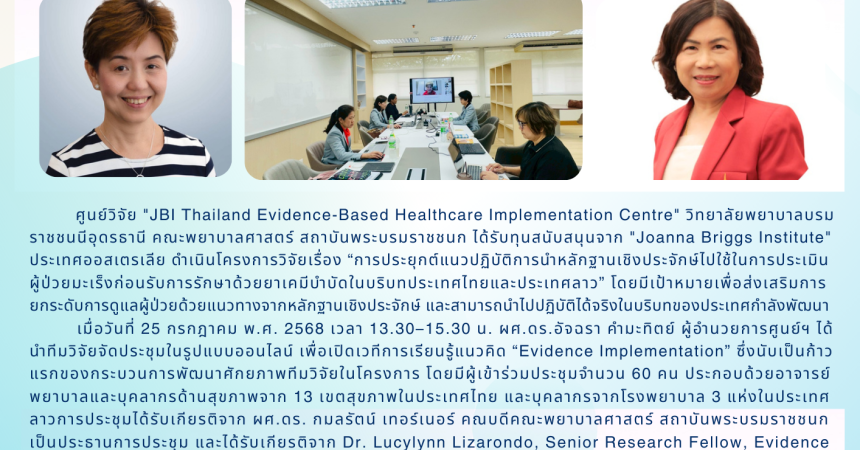 ศูนย์วิจัย "JBI Thailand Evidence-Based Healthcare Implementation Centre" วิทยาลัยพยาบาลบรมราชชนนีอุดรธานี คณะพยาบาลศาสตร์ สถาบันพระบรมราชชนก ได้รับทุนสนับสนุนจาก "Joanna Briggs Institute" ประเทศออสเตรเลีย ดำเนินโครงการวิจัยเรื่อง “การประยุกต์แนวปฏิบัติการนำหลักฐานเชิงประจักษ์ไปใช้ในการประเมินผู้ป่วยมะเร็งก่อนรับการรักษาด้วยยาเคมีบำบัดในบริบทประเทศไทยและประเทศลาว” โดยมีเป้าหมายเพื่อส่งเสริมการยกระดับการดูแลผู้ป่วยด้วยแนวทางจากหลักฐานเชิงประจักษ์ และสามารถนำไปปฏิบัติได้จริงในบริบทของประเทศกำลังพัฒนา

เมื่อวันที่ 25 กรกฎาคม พ.ศ. 2568 เวลา 13.30–15.30 น. ผศ.ดร.อัจฉรา คำมะทิตย์ ผู้อำนวยการศูนย์ฯ ได้นำทีมวิจัยจัดประชุมในรูปแบบออนไลน์ เพื่อเปิดเวทีการเรียนรู้แนวคิด “Evidence Implementation” ซึ่งนับเป็นก้าวแรกของกระบวนการพัฒนาศักยภาพทีมวิจัยในโครงการ โดยมีผู้เข้าร่วมประชุมจำนวน 60 คน ประกอบด้วยอาจารย์พยาบาลและบุคลากรด้านสุขภาพจาก 13 เขตสุขภาพในประเทศไทย และบุคลากรจากโรงพยาบาล 3 แห่งในประเทศลาวการประชุมได้รับเกียรติจาก ผศ.ดร. กมลรัตน์ เทอร์เนอร์ คณบดีคณะพยาบาลศาสตร์ สถาบันพระบรมราชชนก เป็นประธานการประชุม และได้รับเกียรติจาก Dr. Lucylynn Lizarondo, Senior Research Fellow, Evidence